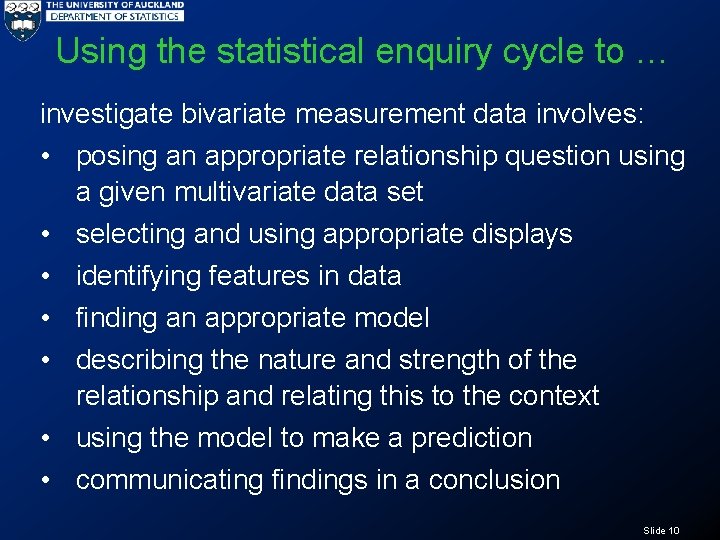 THE UNIVERSITY OF AUCKLAND
DEPARTMENT OF STATISTICS

Using the statistical enquiry cycle to …

investigate bivariate measurement data involves:

• posing an appropriate relationship question using a given multivariate data set
• selecting and using appropriate displays
• identifying features in data
• finding an appropriate model
• describing the nature and strength of the relationship and relating this to the context
• using the model to make a prediction
• communicating findings in a conclusion

Slide 10